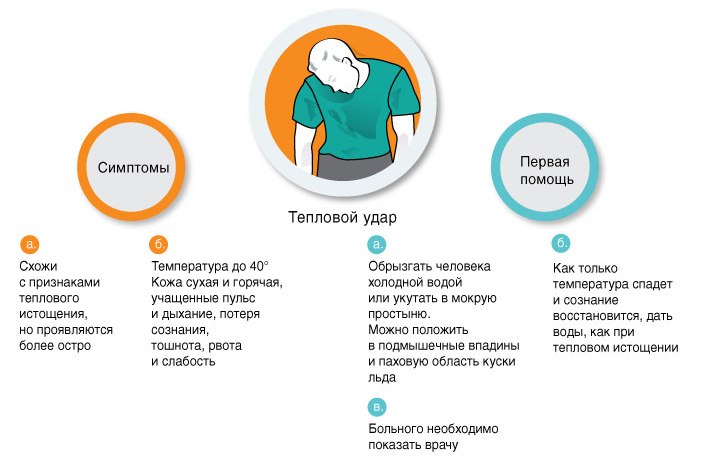 Симптомы

Тепловой удар

Первая помощь

а.

Схожи с признаками теплового истощения, но проявляются более остро

б.

Температура до 40°
Кожа сухая и горячая, учащенные пульс и дыхание, потеря сознания, тошнота, рвота и слабость

а.

Обрызгать человека холодной водой или укутать в мокрую простыню.
Можно положить в подмышечные впадины и паховую область куски льда

в.

Больного необходимо показать врачу

б.

Как только температура спадет и сознание восстановится, дать воды, как при тепловом истощении